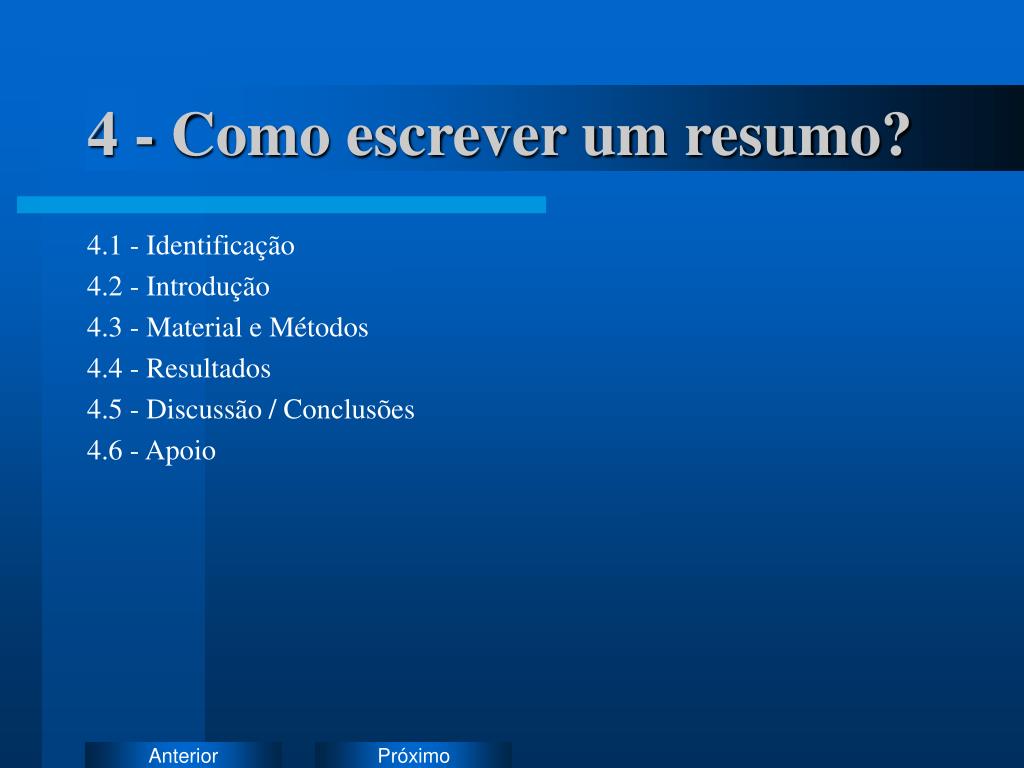 4 - Como escrever um resumo?

4.1 - Identificação
4.2 - Introdução
4.3 - Material e Métodos
4.4 - Resultados
4.5 - Discussão / Conclusões
4.6 - Apoio

Anterior
Próximo